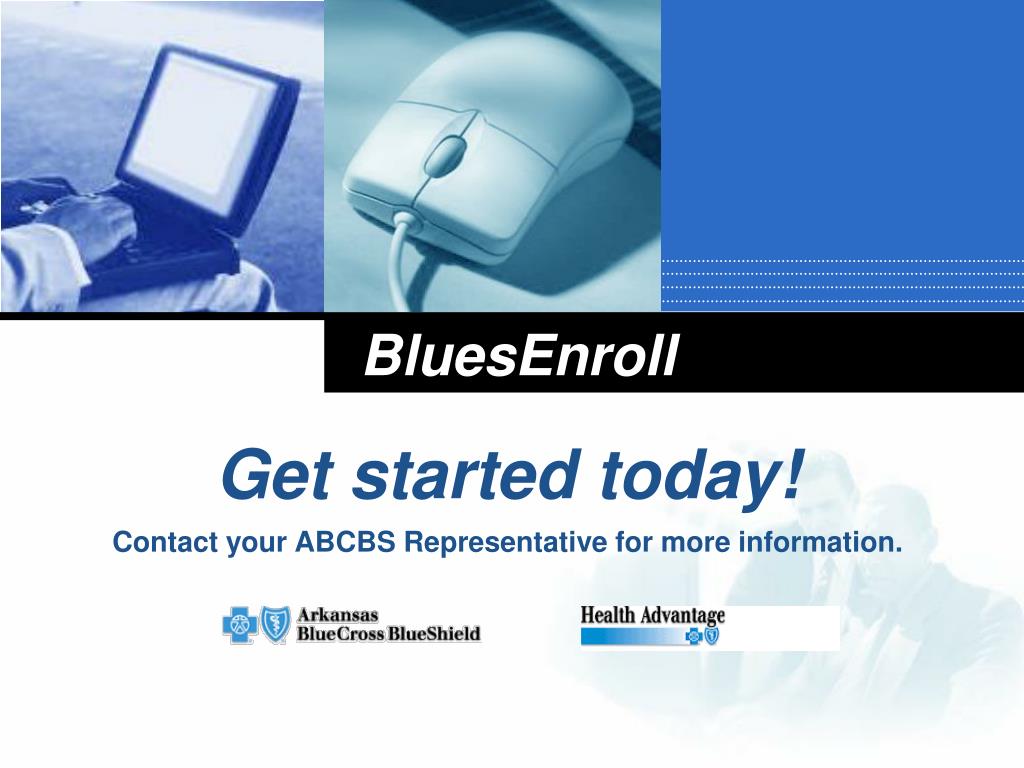 BluesEnroll

Get started today!

Contact your ABCBS Representative for more information.

Arkansas BlueCross BlueShield

Health Advantage